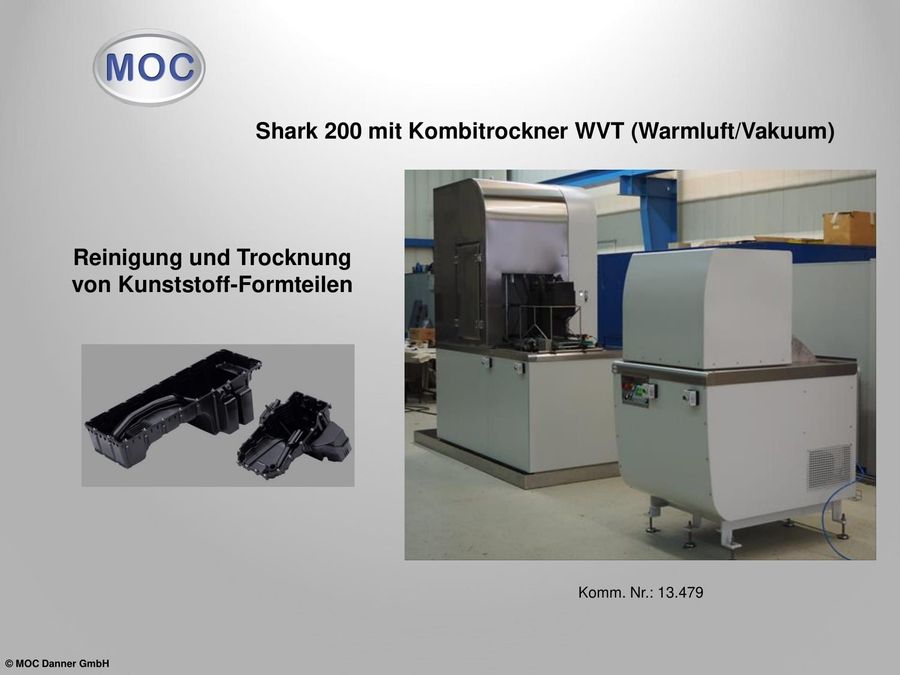 MOC

Shark 200 mit Kombitrockner WVT (Warmluft/Vakuum)

Reinigung und Trocknung von Kunststoff-Formteilen

Komm. Nr.: 13.479

© MOC Danner GmbH